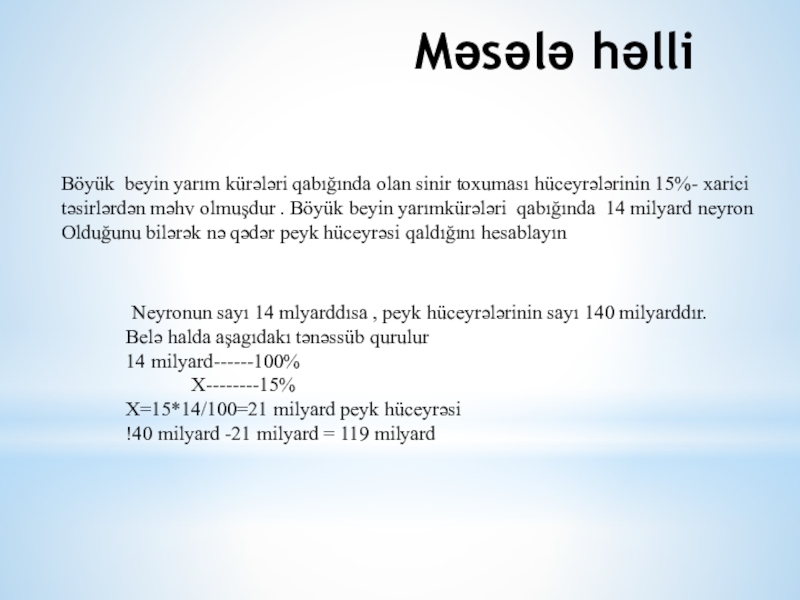 Məsələ həlli

Böyük beyin yarım kürələri qabığında olan sinir toxuması hüceyrələrinin 15%- xarici təsirlərdən məhv olmuşdur . Böyük beyin yarımkürələri qabığında 14 milyard neyron Olduğunu bilərək nə qədər peyk hüceyrəsi qaldığını hesablayın

Neyronun sayı 14 mlyarddısa , peyk hüceyrələrinin sayı 140 milyarddır.
Belə halda aşagıdakı tənəssüb qurulur
14 milyard------100%
X--------15%
X=15*14/100=21 milyard peyk hüceyrəsi
!40 milyard -21 milyard = 119 milyard